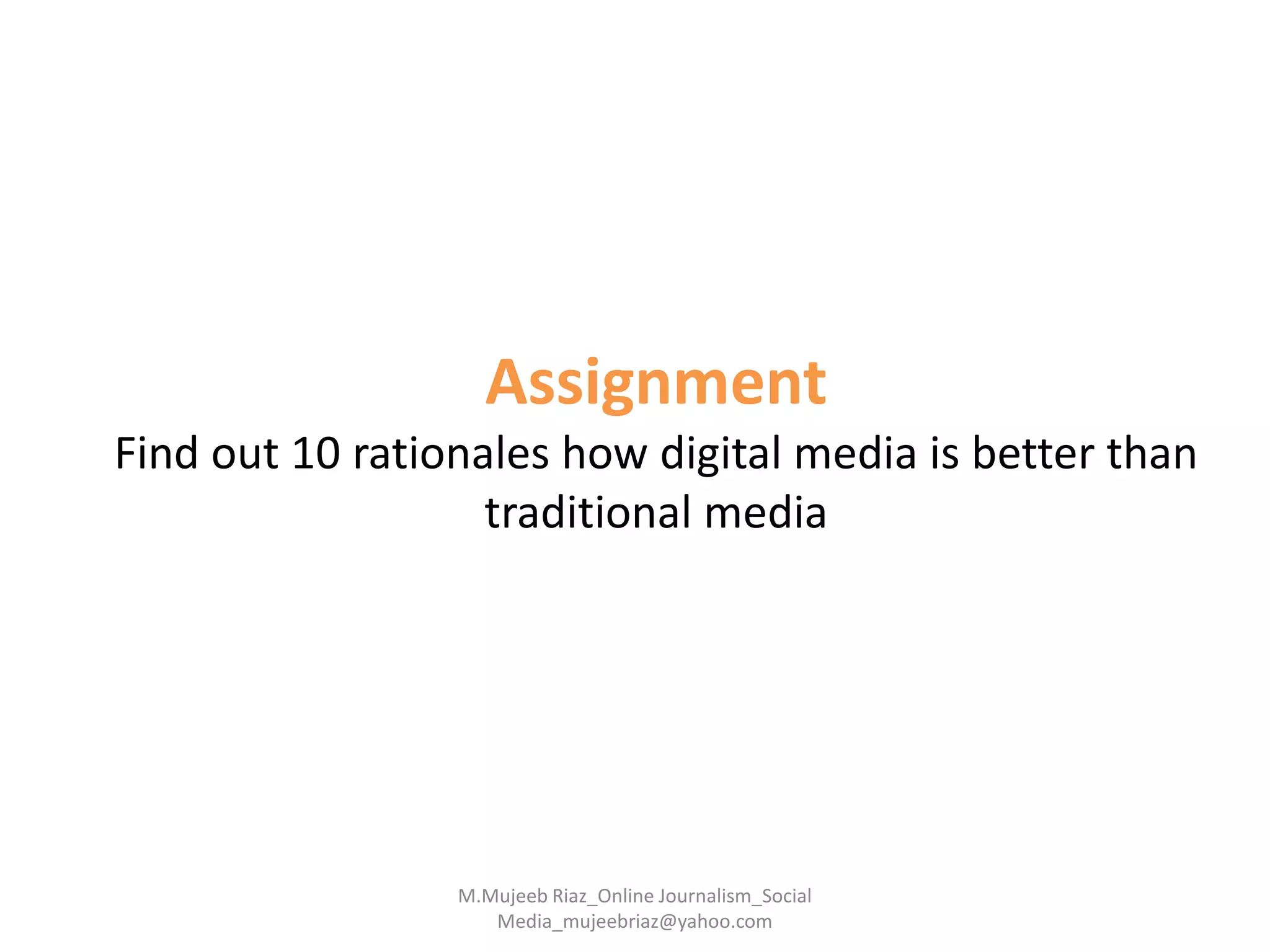 Assignment

Find out 10 rationales how digital media is better than traditional media

M.Mujeeb Riaz_Online Journalism_Social Media_mujeebriaz@yahoo.com